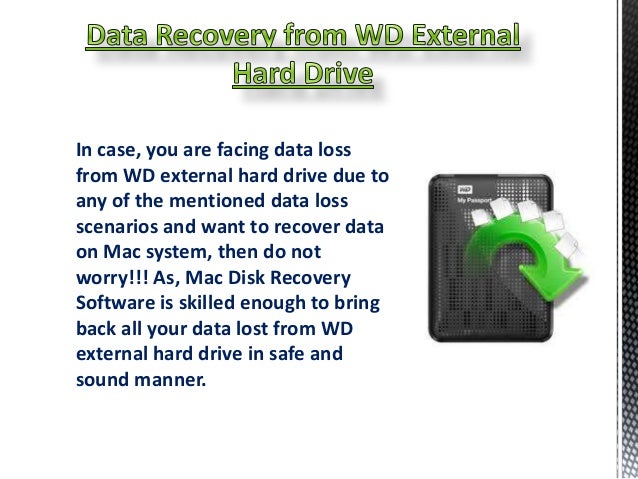 Data Recovery from WD External Hard Drive

In case, you are facing data loss from WD external hard drive due to any of the mentioned data loss scenarios and want to recover data on Mac system, then do not worry!!! As, Mac Disk Recovery Software is skilled enough to bring back all your data lost from WD external hard drive in safe and sound manner.

WD
My Passport